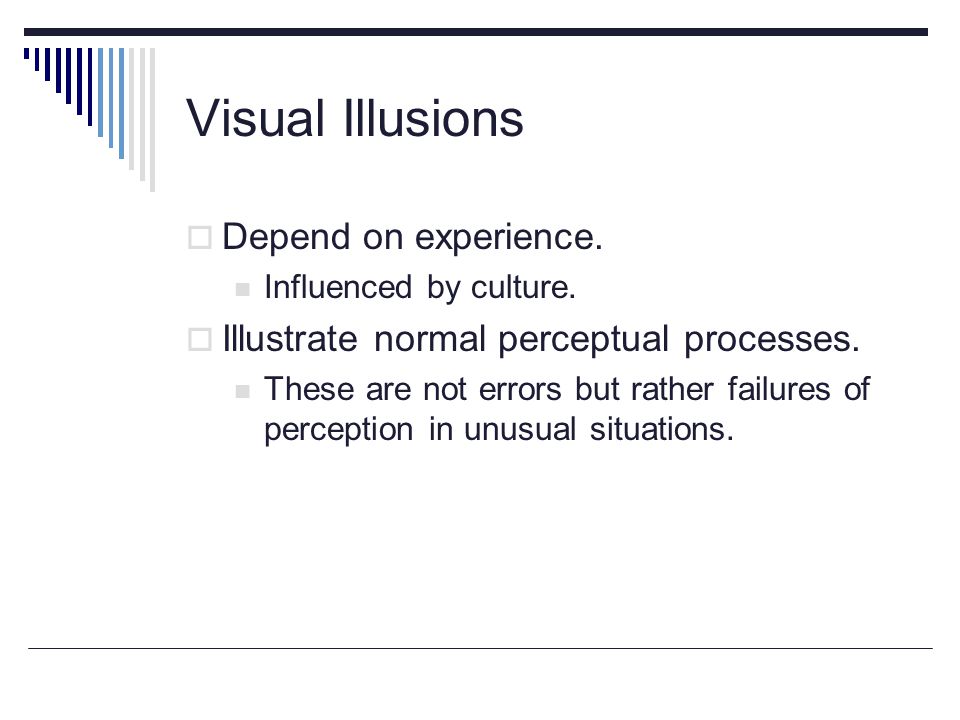 Visual Illusions

Depend on experience.

Influenced by culture.

Illustrate normal perceptual processes.

These are not errors but rather failures of perception in unusual situations.